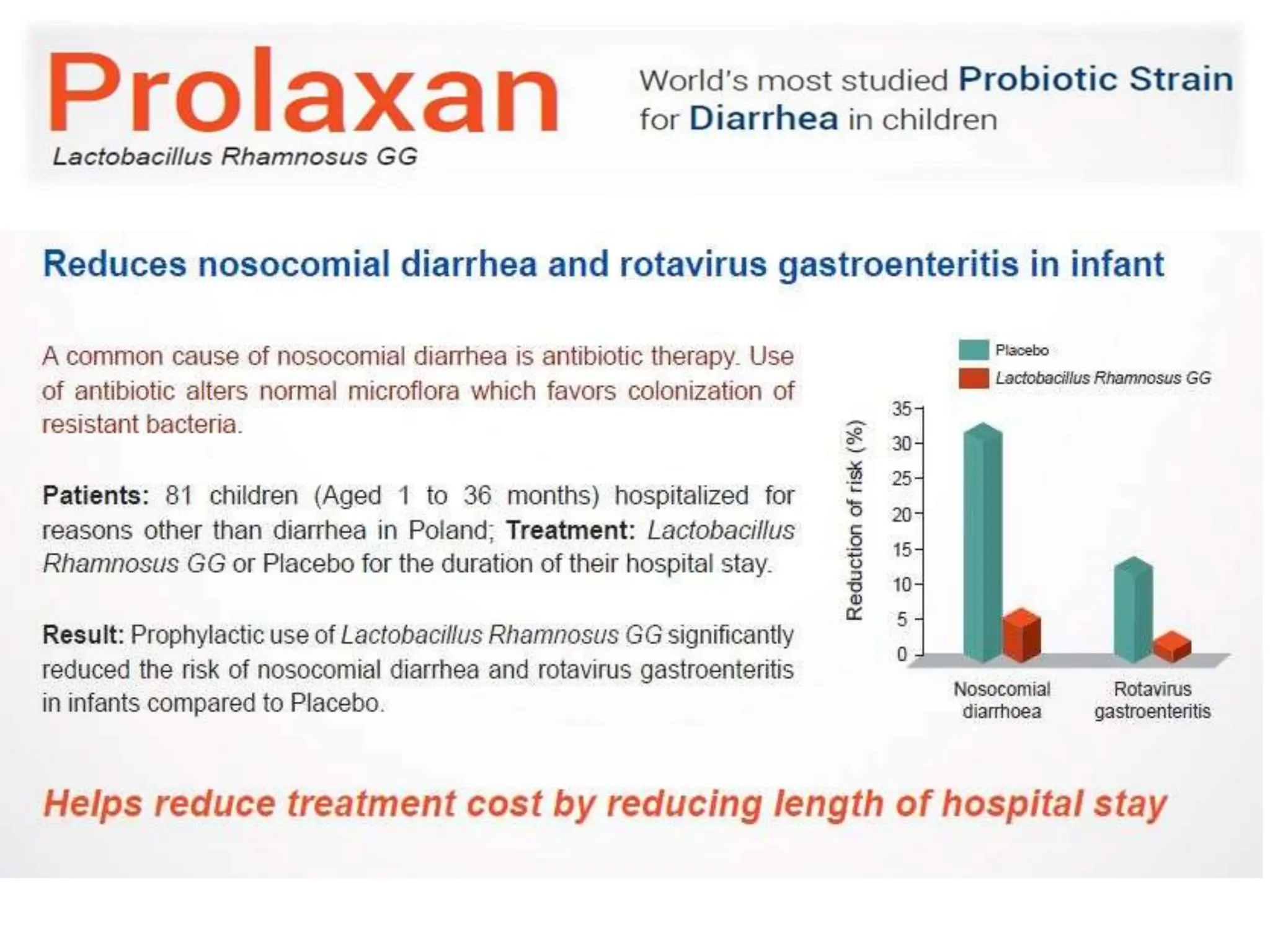 Prolaxan
Lactobacillus Rhamnosus GG

World's most studied Probiotic Strain for Diarrhea in children

Reduces nosocomial diarrhea and rotavirus gastroenteritis in infant

A common cause of nosocomial diarrhea is antibiotic therapy. Use of antibiotic alters normal microflora which favors colonization of resistant bacteria.

Patients: 81 children (Aged 1 to 36 months) hospitalized for reasons other than diarrhea in Poland; Treatment: Lactobacillus Rhamnosus GG or Placebo for the duration of their hospital stay.

Result: Prophylactic use of Lactobacillus Rhamnosus GG significantly reduced the risk of nosocomial diarrhea and rotavirus gastroenteritis in infants compared to Placebo.

Placebo
Lactobacillus Rhamnosus GG

Reduction of risk (%)
35
30
25
20
15
10
5
0

Nosocomial diarrhoea
Rotavirus gastroenteritis

Helps reduce treatment cost by reducing length of hospital stay